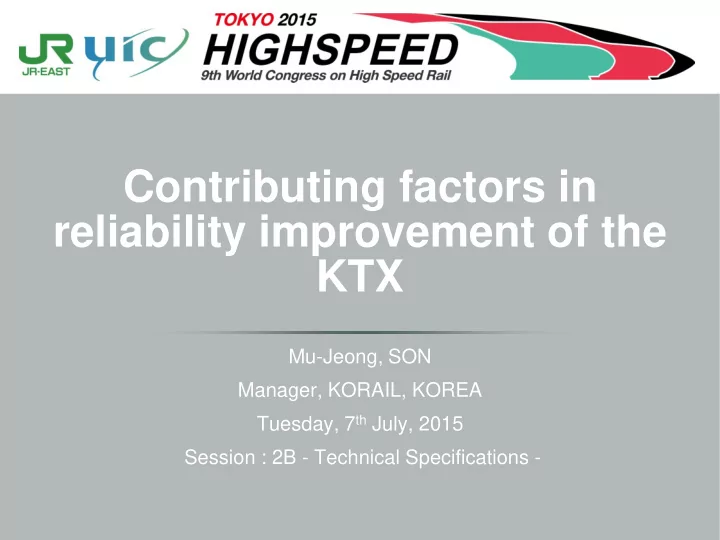 JR
JR-EAST
uic
TOKYO 2015
HIGHSPEED
9th World Congress on High Speed Rail

Contributing factors in reliability improvement of the KTX

Mu-Jeong, SON
Manager, KORAIL, KOREA
Tuesday, 7$^{th}$ July, 2015
Session : 2B - Technical Specifications -